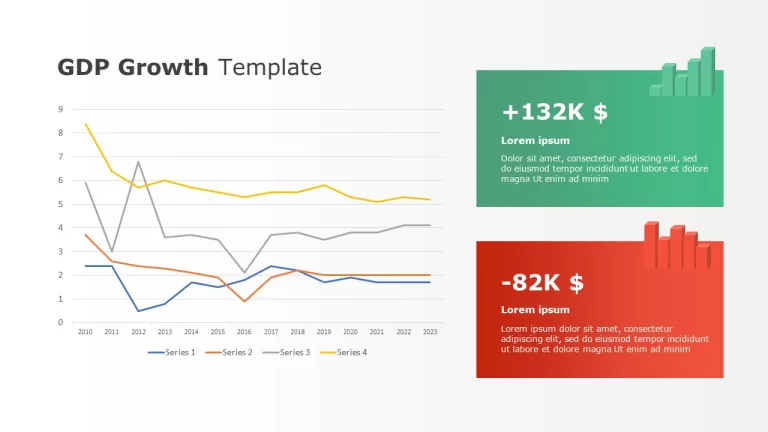 GDP Growth Template

9
8
7
6
5
4
3
2
1
0

2010 2011 2012 2013 2014 2015 2016 2017 2018 2019 2020 2021 2022 2023

Series 1 Series 2 Series 3 Series 4

+132K $

Lorem ipsum

Dolor sit amet, consectetur adipiscing elit, sed do eiusmod tempor incididunt ut labore et dolore magna Ut enim ad minim

-82K $

Lorem ipsum

Lorem ipsum dolor sit amet, consectetur adipiscing elit, sed do eiusmod tempor incididunt ut labore et dolore magna Ut enim ad minim